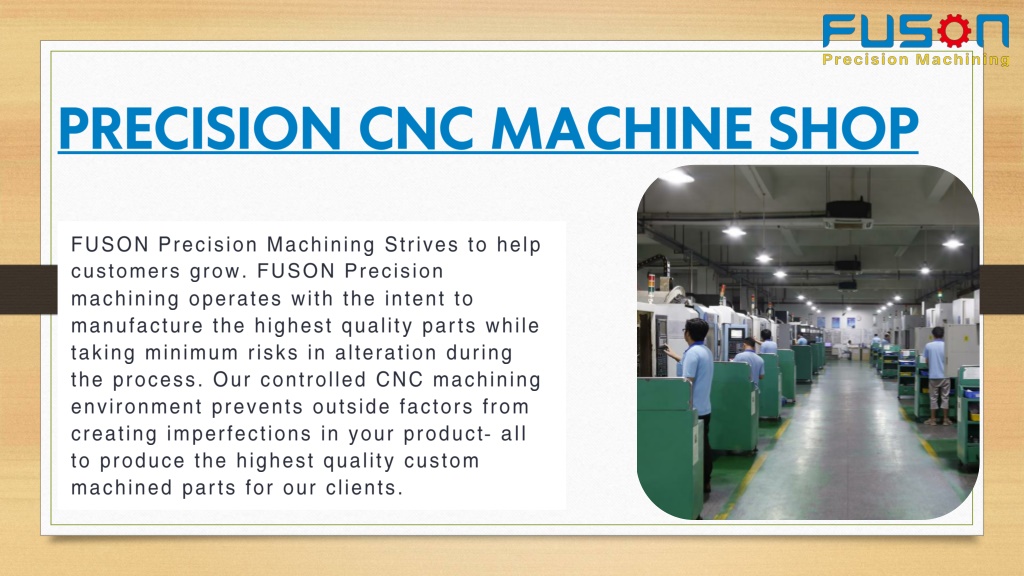 FUSON
Precision Machining

PRECISION CNC MACHINE SHOP

FUSON Precision Machining Strives to help customers grow. FUSON Precision machining operates with the intent to manufacture the highest quality parts while taking minimum risks in alteration during the process. Our controlled CNC machining environment prevents outside factors from creating imperfections in your product- all to produce the highest quality custom machined parts for our clients.